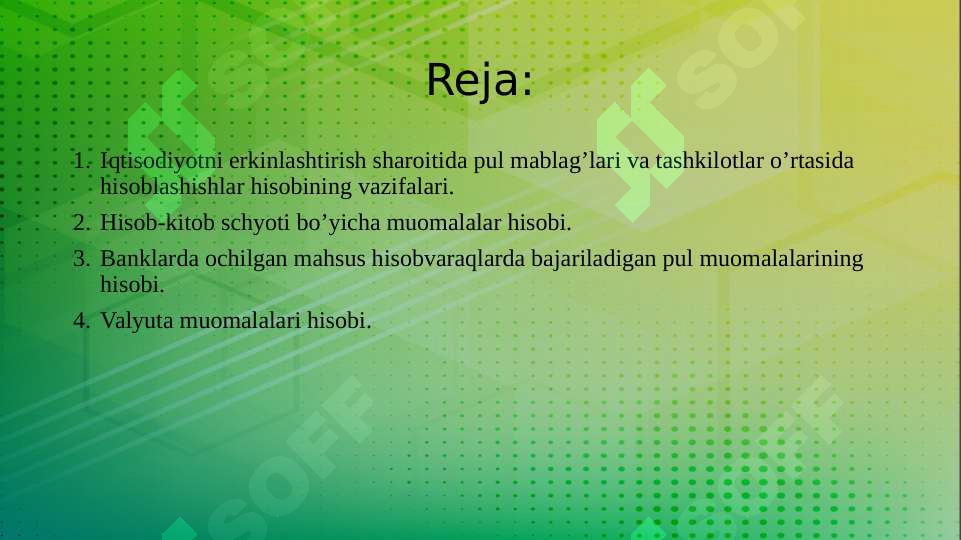 Reja:

1. Iqtisodiyotni erkinlashtirish sharoitida pul mablag’lari va tashkilotlar o’rtasida hisoblashishlar hisobining vazifalari.
2. Hisob-kitob schyoti bo’yicha muomalalar hisobi.
3. Banklarda ochilgan mahsus hisobvaraqlarda bajariladigan pul muomalalarining hisobi.
4. Valyuta muomalalari hisobi.

SOFF SOFF SOFF